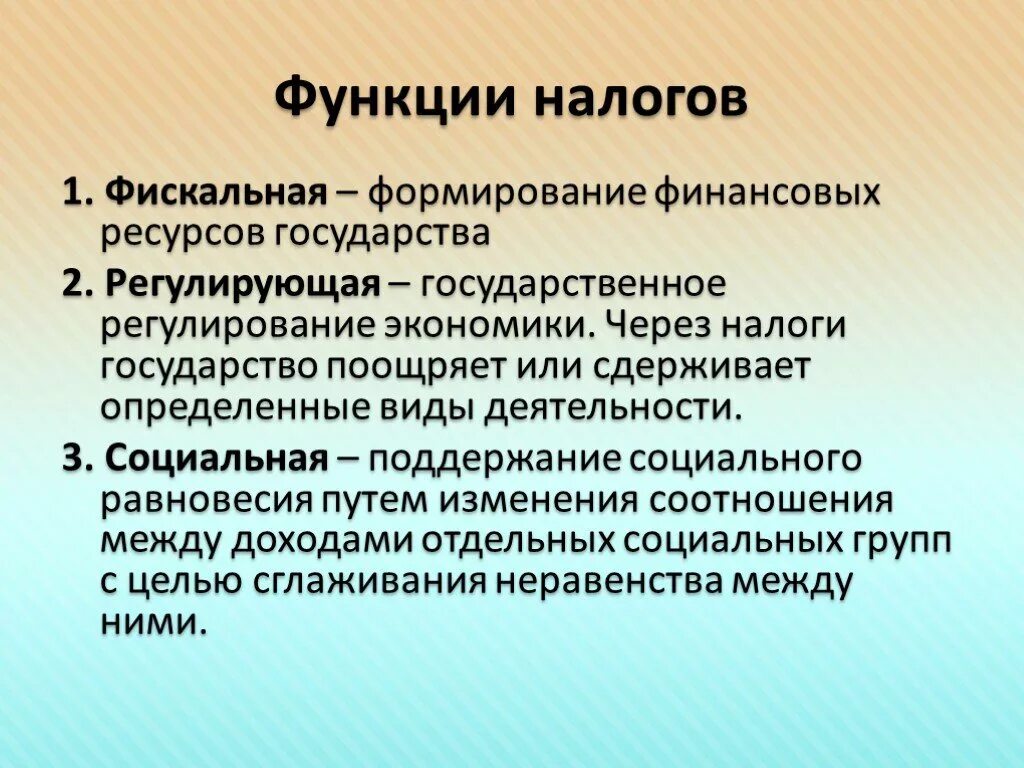 Функции налогов

1. Фискальная – формирование финансовых ресурсов государства

2. Регулирующая – государственное регулирование экономики. Через налоги государство поощряет или сдерживает определенные виды деятельности.

3. Социальная – поддержание социального равновесия путем изменения соотношения между доходами отдельных социальных групп с целью сглаживания неравенства между ними.